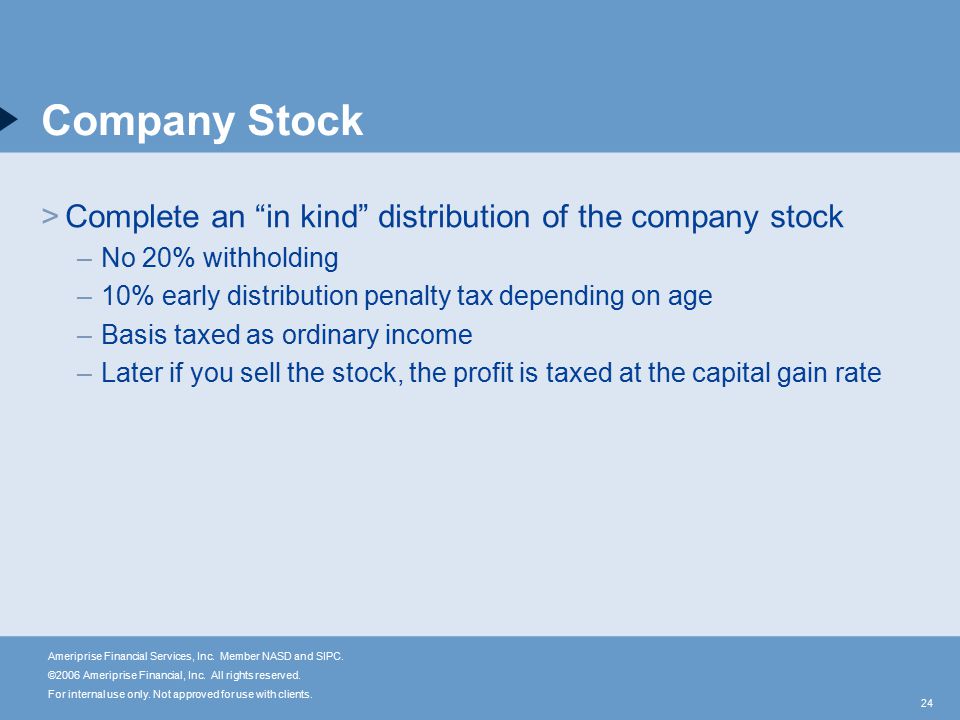 Company Stock

> Complete an “in kind” distribution of the company stock

– No 20% withholding

– 10% early distribution penalty tax depending on age

– Basis taxed as ordinary income

– Later if you sell the stock, the profit is taxed at the capital gain rate

Ameriprise Financial Services, Inc. Member NASD and SIPC.
©2006 Ameriprise Financial, Inc. All rights reserved.
For internal use only. Not approved for use with clients.

24